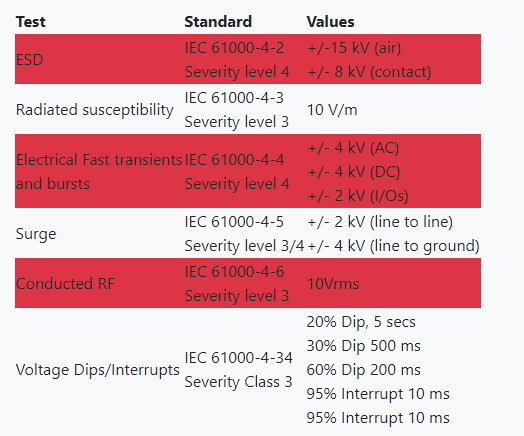 | Test | Standard | Values |
|---|---|---|
| ESD | IEC 61000-4-2 Severity level 4 | +/-15 kV (air) +/- 8 kV (contact) |
| Radiated susceptibility | IEC 61000-4-3 Severity level 3 | 10 V/m |
| Electrical Fast transients and bursts | IEC 61000-4-4 Severity level 4 | +/- 4 kV (AC) +/- 4 kV (DC) +/- 2 kV (I/Os) |
| Surge | IEC 61000-4-5 Severity level 3/4 | +/- 2 kV (line to line) +/- 4 kV (line to ground) |
| Conducted RF | IEC 61000-4-6 Severity level 3 | 10Vrms |
| Voltage Dips/Interrupts | IEC 61000-4-34 Severity Class 3 | 20% Dip, 5 secs 30% Dip 500 ms 60% Dip 200 ms 95% Interrupt 10 ms 95% Interrupt 10 ms |